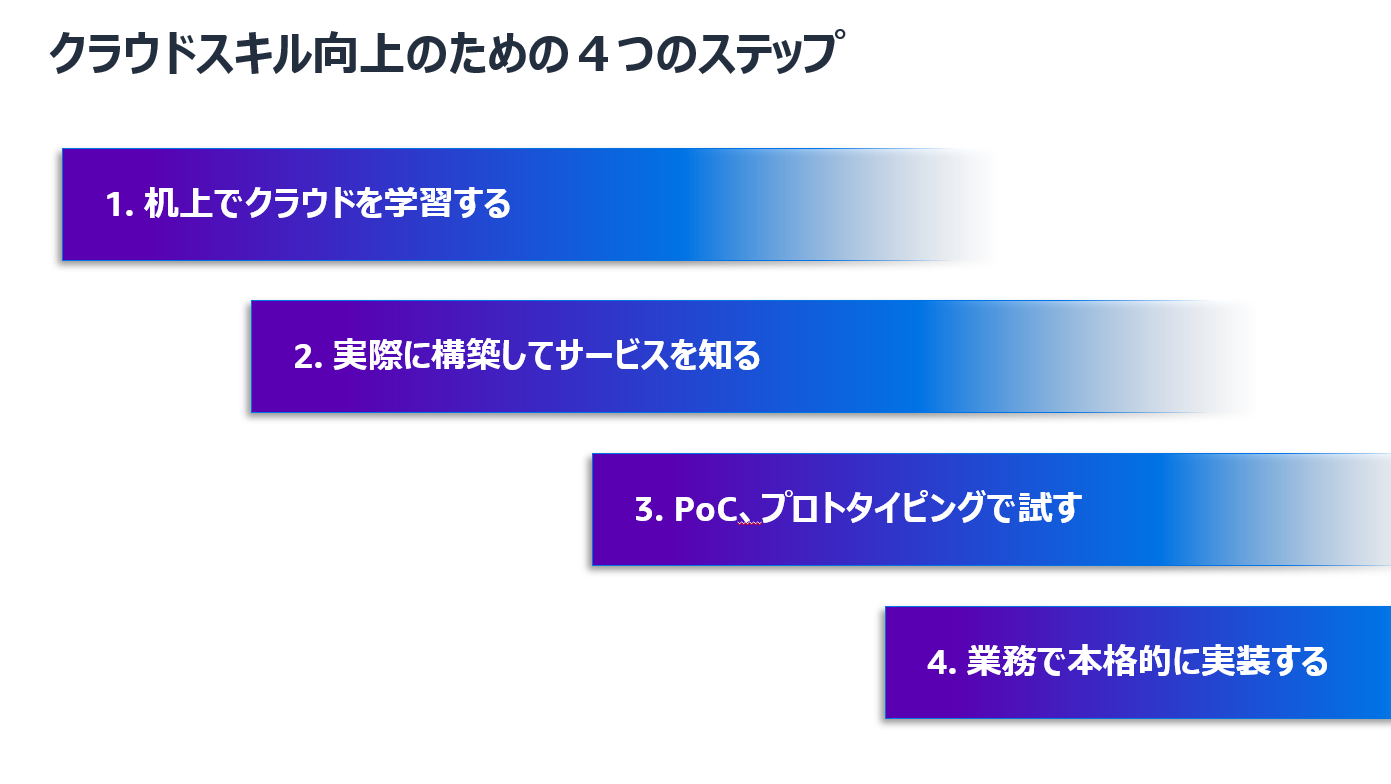 クラウドスキル向上のための４つのステップ

1. 机上でクラウドを学習する

2. 実際に構築してサービスを知る

3. PoC、プロトタイピングで試す

4. 業務で本格的に実装する